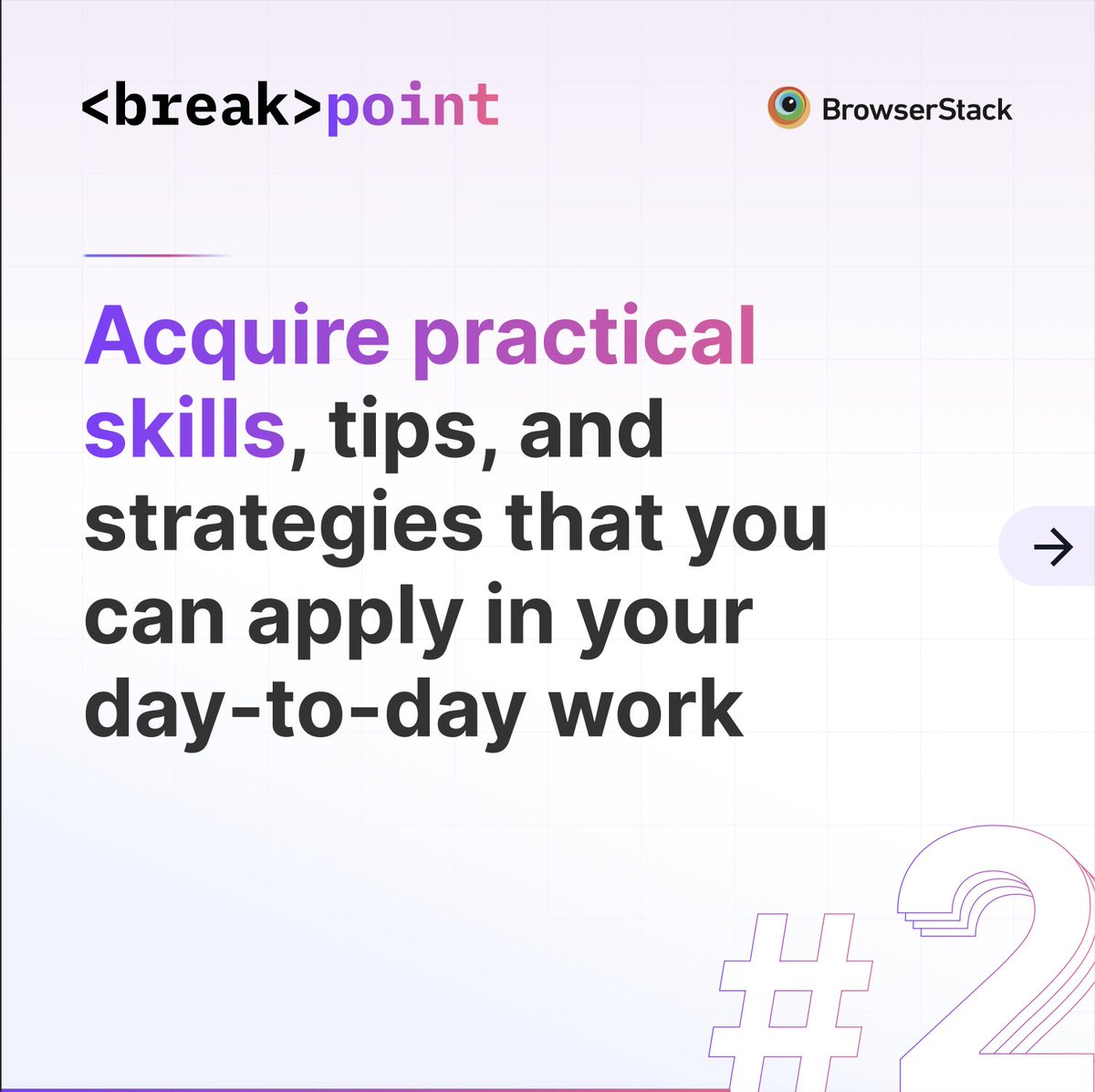 <break>point

BrowserStack

Acquire practical skills, tips, and strategies that you can apply in your day-to-day work

#2